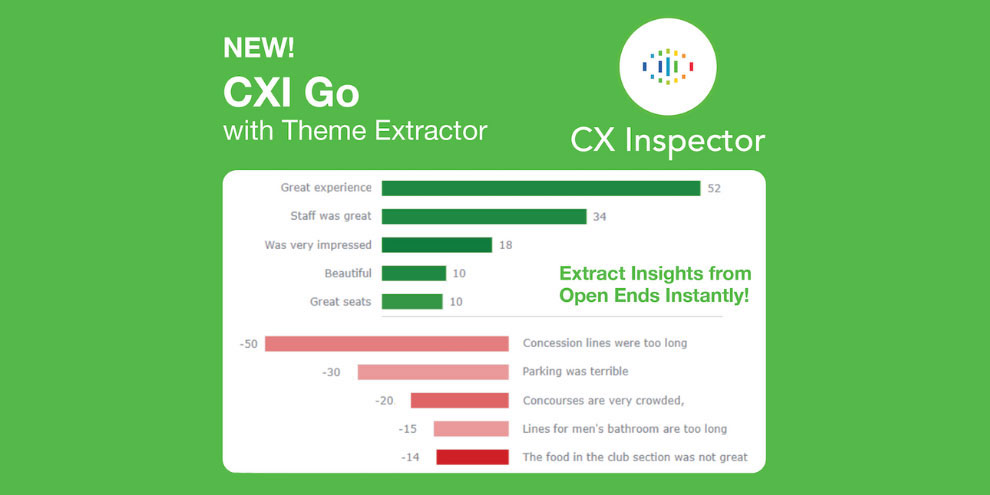 NEW!
CXI Go
with Theme Extractor

CX Inspector

Great experience 52
Staff was great 34
Was very impressed 18
Beautiful 10
Great seats 10

Extract Insights from Open Ends Instantly!

-50 Concession lines were too long
-30 Parking was terrible
-20 Concourses are very crowded,
-15 Lines for men's bathroom are too long
-14 The food in the club section was not great